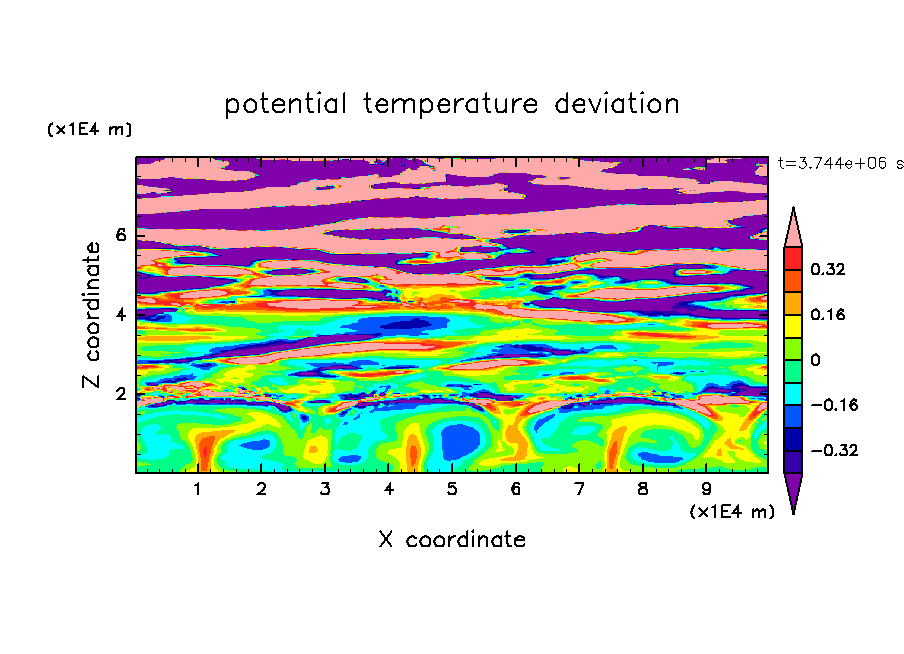 potential temperature deviation

(x1E4 m)

t=3.744e+06 s

Z coordinate

6

4

2

0.32

0.16

0

−0.16

−0.32

1 2 3 4 5 6 7 8 9

(x1E4 m)

X coordinate